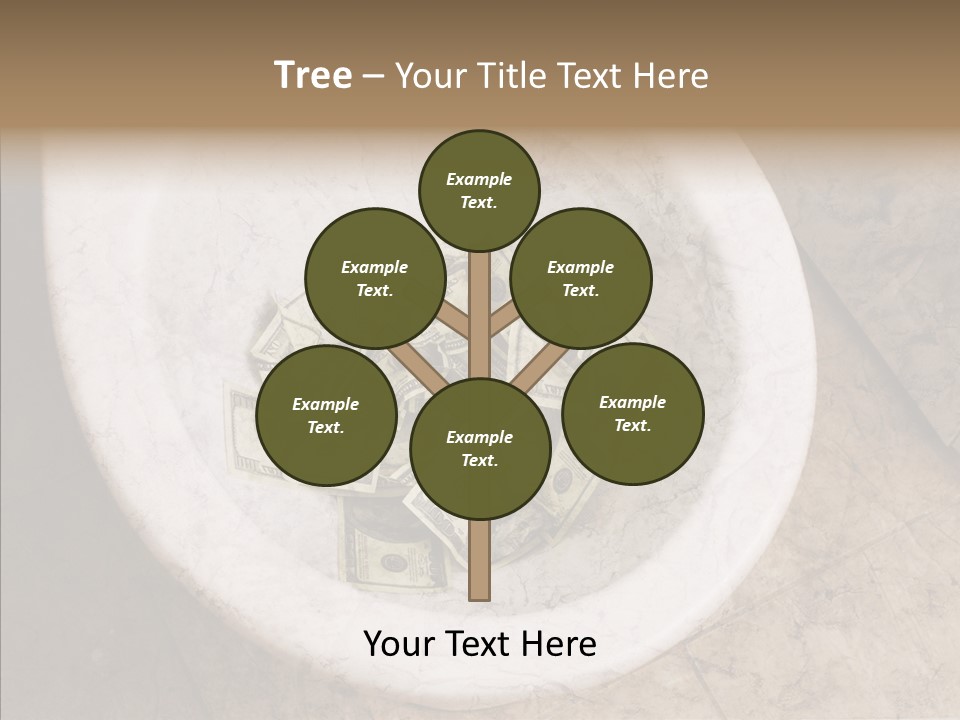 Tree – Your Title Text Here

Example Text.

Example Text.

Example Text.

Example Text.

Example Text.

Example Text.

Your Text Here